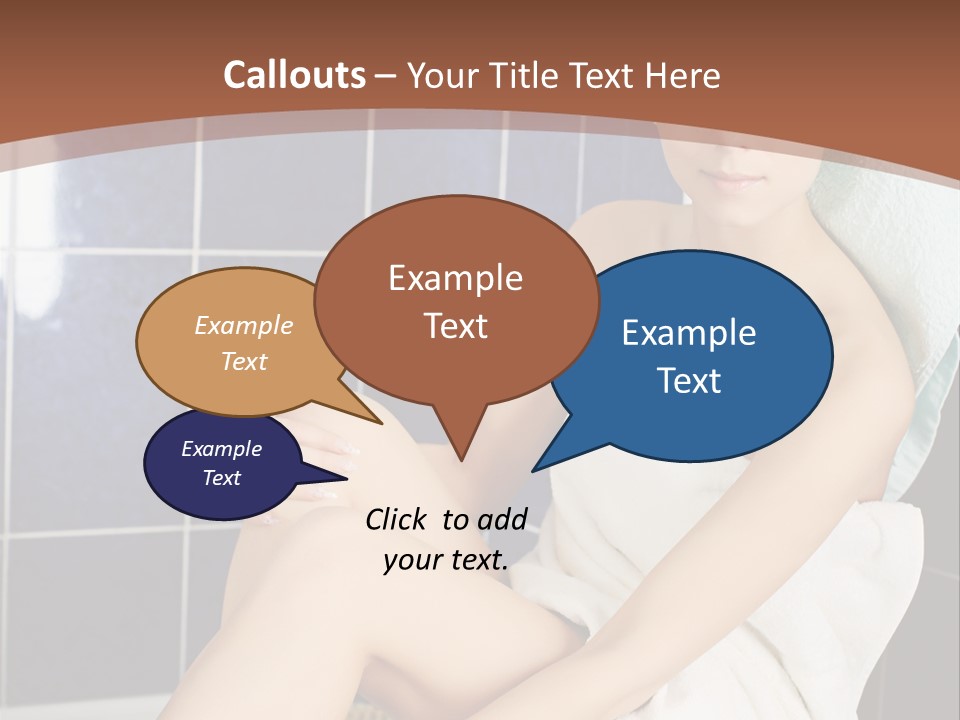 Callouts – Your Title Text Here

Example Text

Example Text

Example Text

Example Text

Click to add your text.